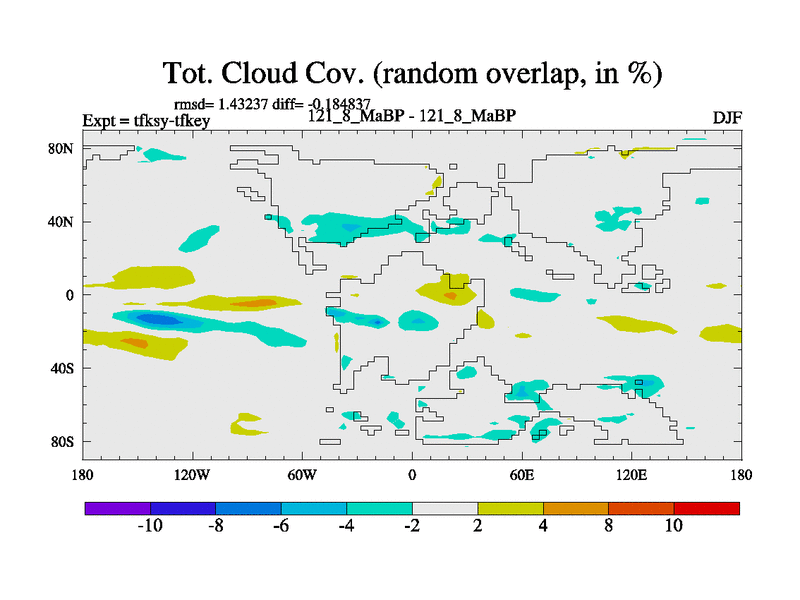 Tot. Cloud Cov. (random overlap, in %)

rmsd= 1.43237 diff= -0.184837

Expt = tfksy-tfkey

121_8_MaBP - 121_8_MaBP

DJF

80N
40N
0
40S
80S

180
120W
60W
0
60E
120E
180

-10
-8
-6
-4
-2
2
4
8
10